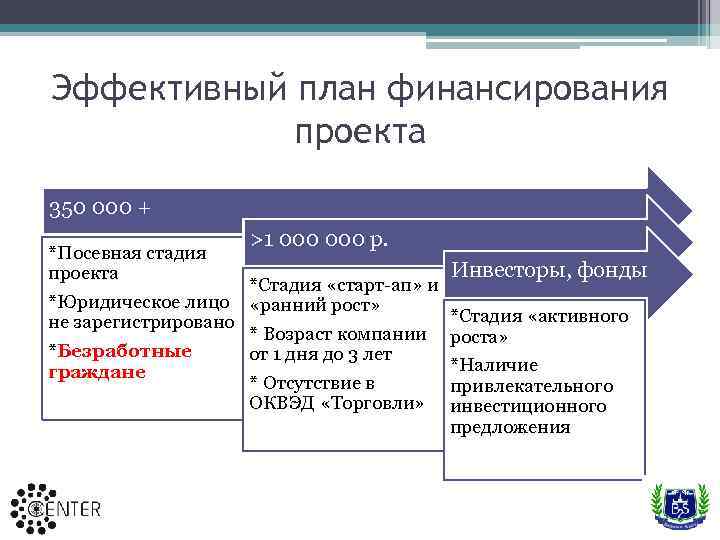 Эффективный план финансирования проекта

350 000 +

*Посевная стадия проекта

*Юридическое лицо не зарегистрировано

*Безработные граждане

>1 000 000 р.

*Стадия «старт-ап» и «ранний рост»

* Возраст компании от 1 дня до 3 лет

* Отсутствие в ОКВЭД «Торговли»

Инвесторы, фонды

*Стадия «активного роста»

*Наличие привлекательного инвестиционного предложения

CENTER

BS